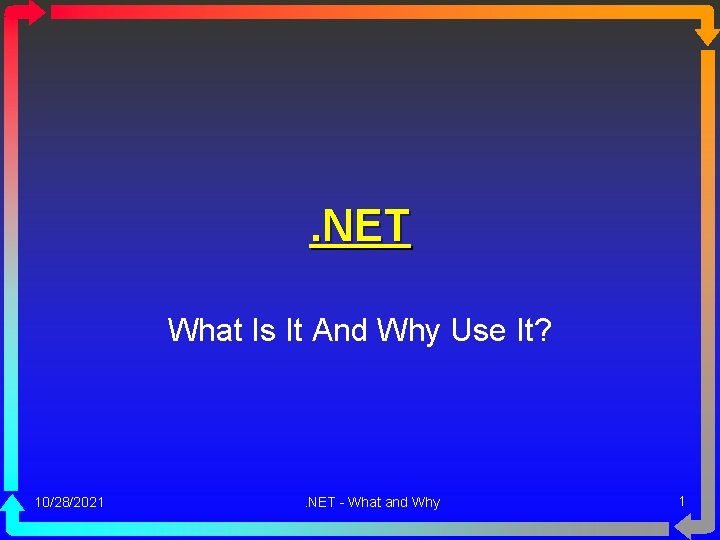 .NET

What Is It And Why Use It?

10/28/2021

.NET - What and Why

1